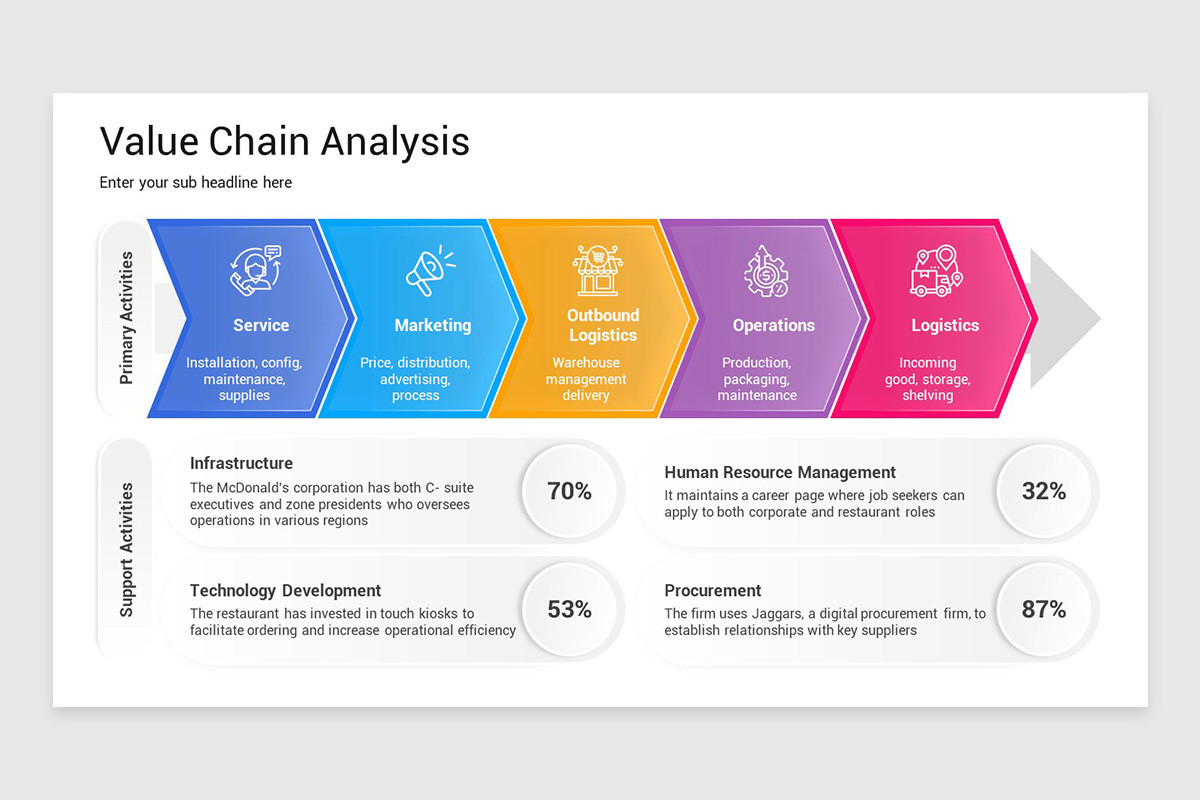 Value Chain Analysis

Enter your sub headline here

Primary Activities

Service

Installation, config, maintenance, supplies

Marketing

Price, distribution, advertising, process

Outbound Logistics

Warehouse management delivery

Operations

Production, packaging, maintenance

Logistics

Incoming good, storage, shelving

Support Activities

Infrastructure

The McDonald's corporation has both C- suite executives and zone presidents who oversees operations in various regions

70%

Human Resource Management

It maintains a career page where job seekers can apply to both corporate and restaurant roles

32%

Technology Development

The restaurant has invested in touch kiosks to facilitate ordering and increase operational efficiency

53%

Procurement

The firm uses Jaggars, a digital procurement firm, to establish relationships with key suppliers

87%